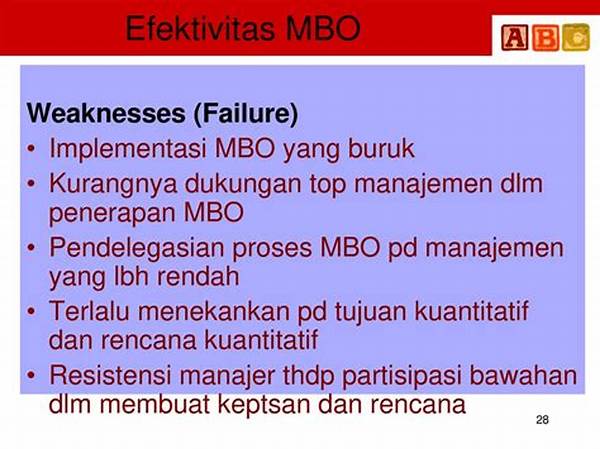 Efektivitas MBO

ABC

Weaknesses (Failure)

• Implementasi MBO yang buruk
• Kurangnya dukungan top manajemen dlm penerapan MBO
• Pendelegasian proses MBO pd manajemen yang lbh rendah
• Terlalu menekankan pd tujuan kuantitatif dan rencana kuantitatif
• Resistensi manajer thdp partisipasi bawahan dlm membuat keptsan dan rencana

28